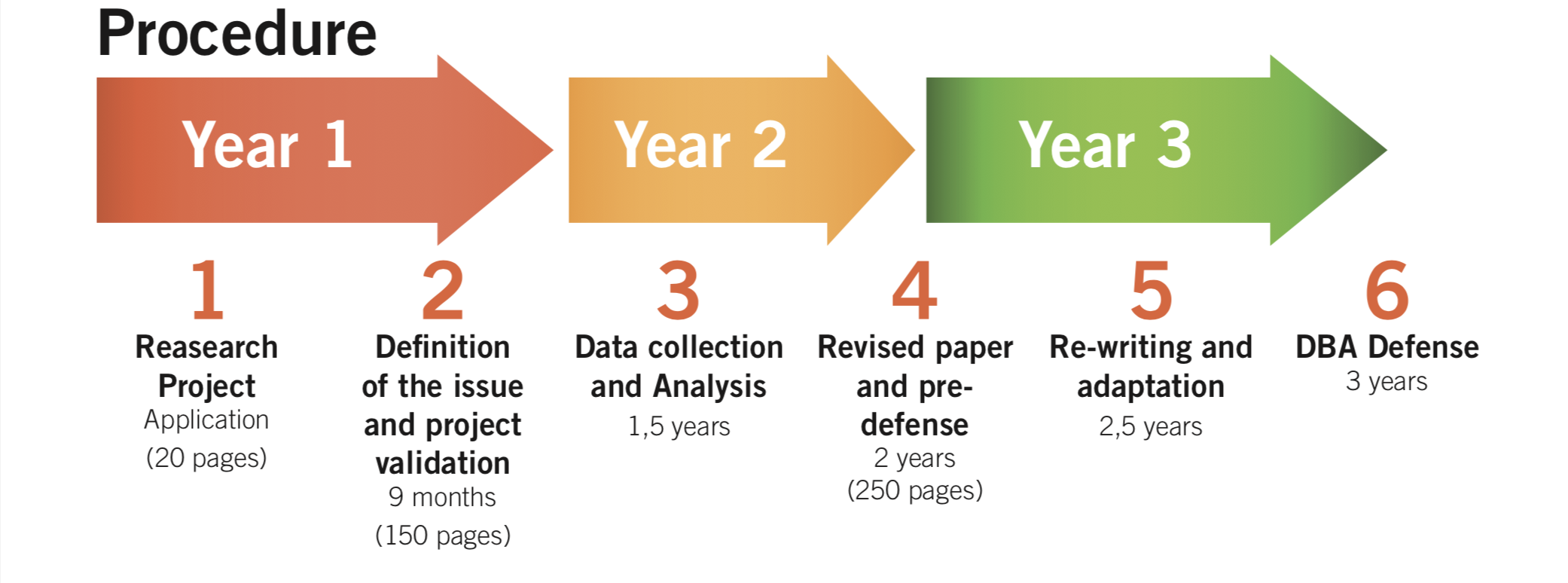 Procedure

Year 1

Year 2

Year 3

1
Reasearch Project
Application
(20 pages)

2
Definition of the issue and project validation
9 months
(150 pages)

3
Data collection and Analysis
1,5 years

4
Revised paper and pre-defense
2 years
(250 pages)

5
Re-writing and adaptation
2,5 years

6
DBA Defense
3 years